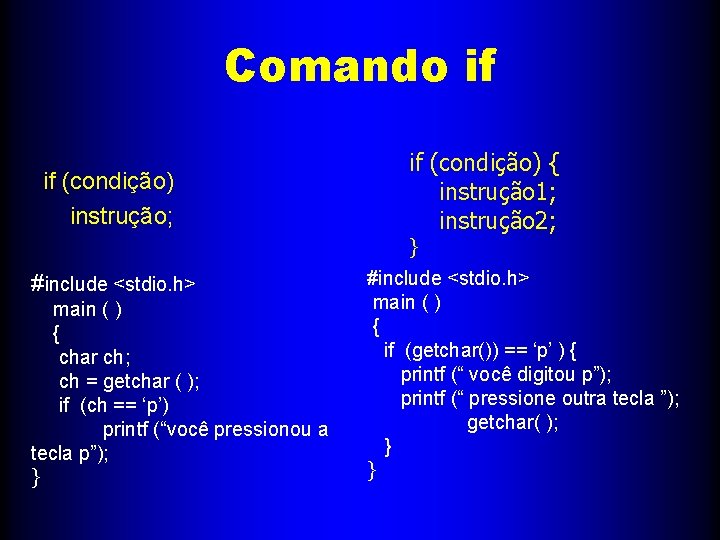 Comando if

if (condição)
instrução;

#include <stdio.h>
main ( )
{
char ch;
ch = getchar ( );
if (ch == ‘p’)
printf (“você pressionou a tecla p”);
}

if (condição) {
instrução1;
instrução2;
}

#include <stdio.h>
main ( )
{
if (getchar()) == ‘p’ ) {
printf (“ você digitou p”);
printf (“ pressione outra tecla ”);
getchar( );
}
}